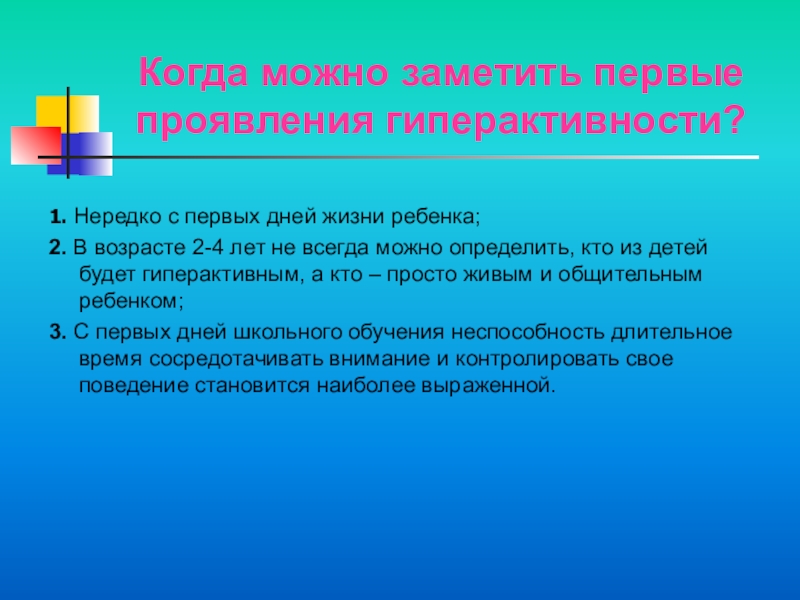 Когда можно заметить первые проявления гиперактивности?

1. Нередко с первых дней жизни ребенка;

2. В возрасте 2-4 лет не всегда можно определить, кто из детей будет гиперактивным, а кто – просто живым и общительным ребенком;

3. С первых дней школьного обучения неспособность длительное время сосредотачивать внимание и контролировать свое поведение становится наиболее выраженной.